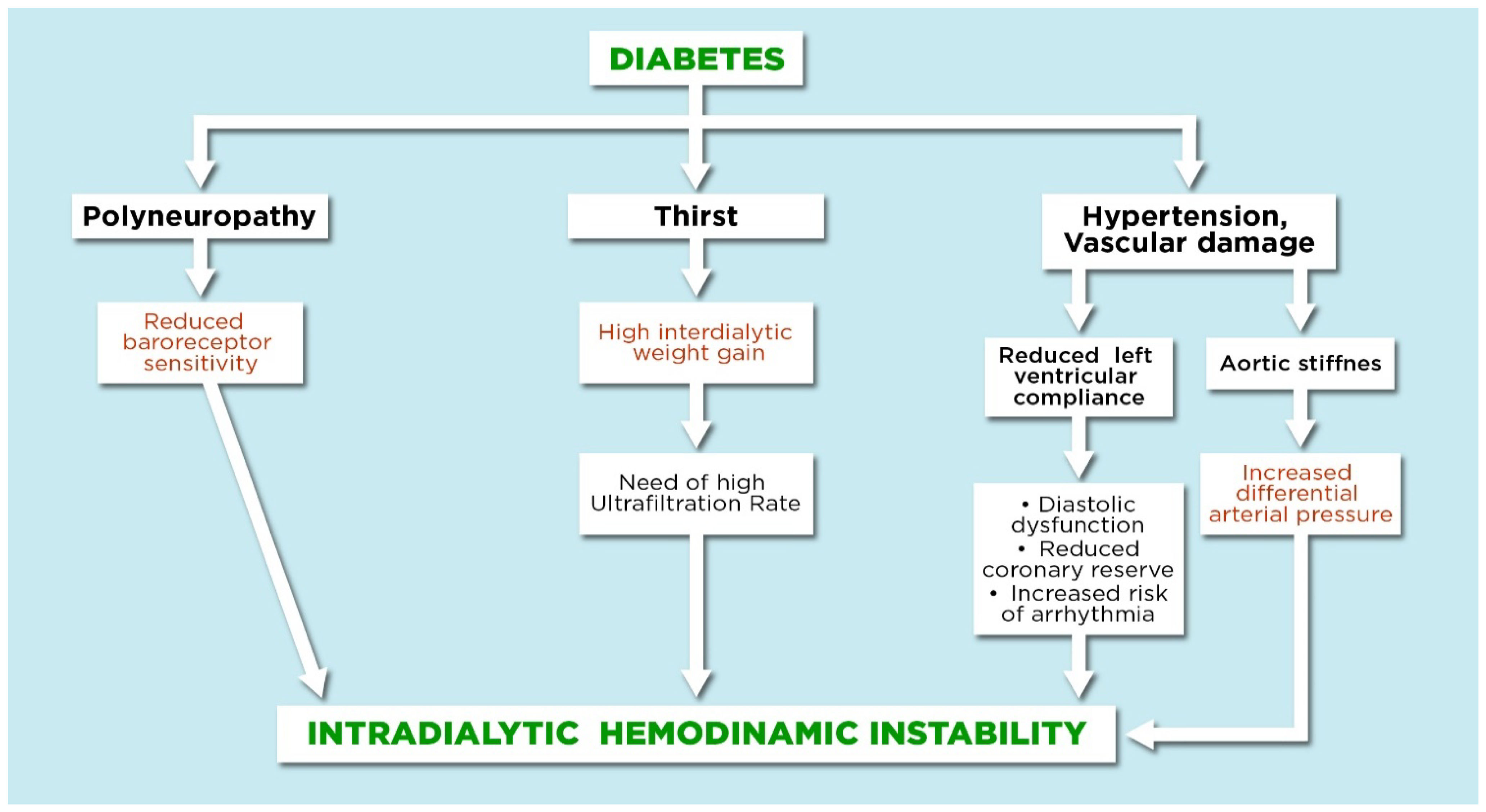 DIABETES

Polyneuropathy

Reduced baroreceptor sensitivity

Thirst

High interdialytic weight gain

Need of high Ultrafiltration Rate

Hypertension, Vascular damage

Reduced left ventricular compliance

• Diastolic dysfunction
• Reduced coronary reserve
• Increased risk of arrhythmia

Aortic stiffnes

Increased differential arterial pressure

INTRADIALYTIC HEMODINAMIC INSTABILITY